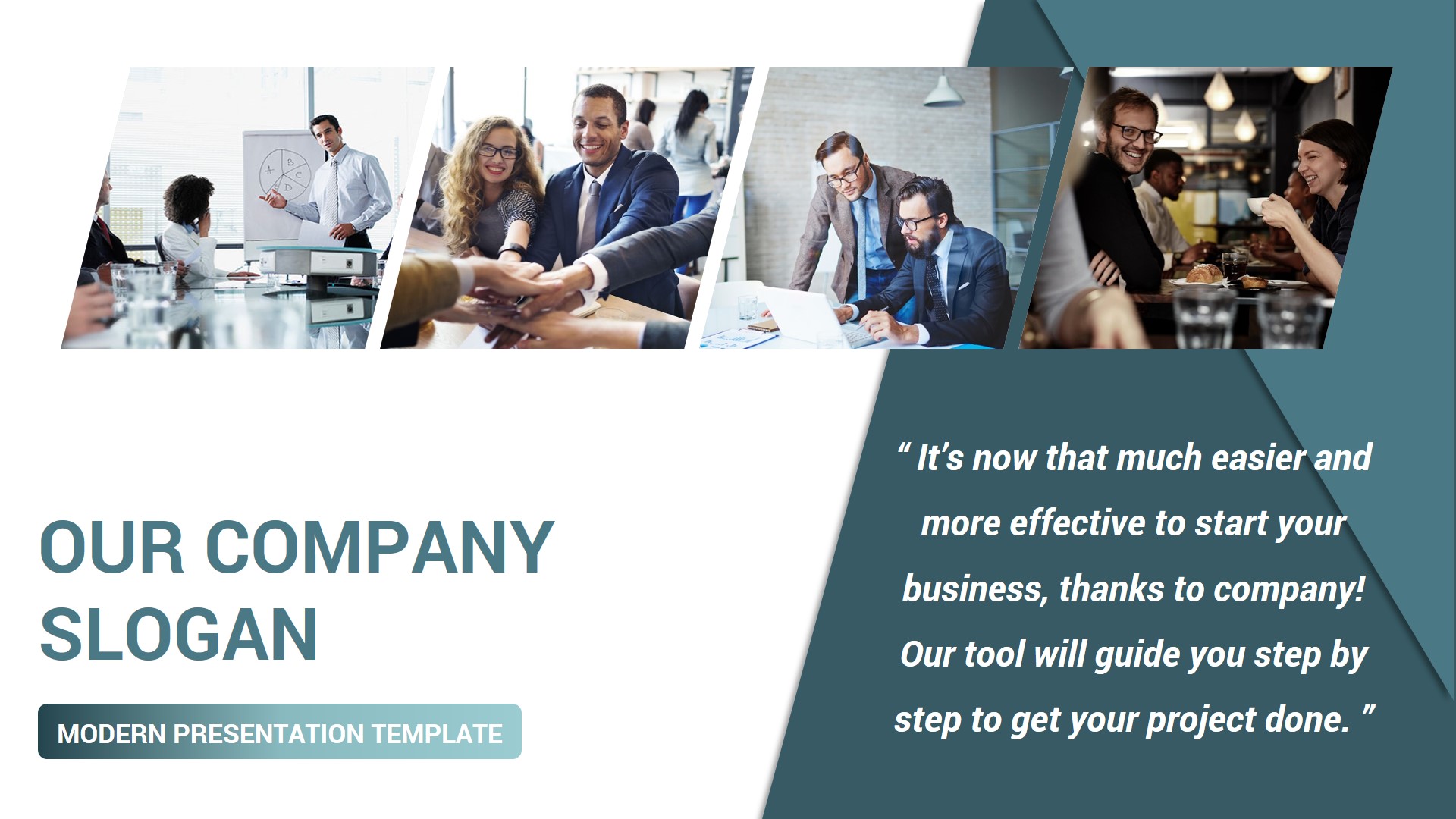 A B C D

OUR COMPANY SLOGAN

MODERN PRESENTATION TEMPLATE

“ It’s now that much easier and more effective to start your business, thanks to company! Our tool will guide you step by step to get your project done. ”